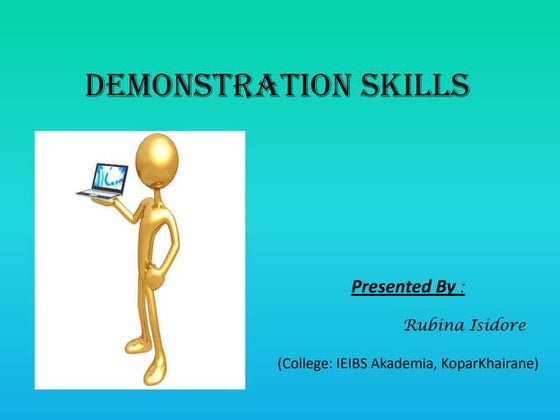 DEMONSTRATION SKILLS

Presented By :

Rubina Isidore

(College: IEIBS Akademia, KoparKhairane)